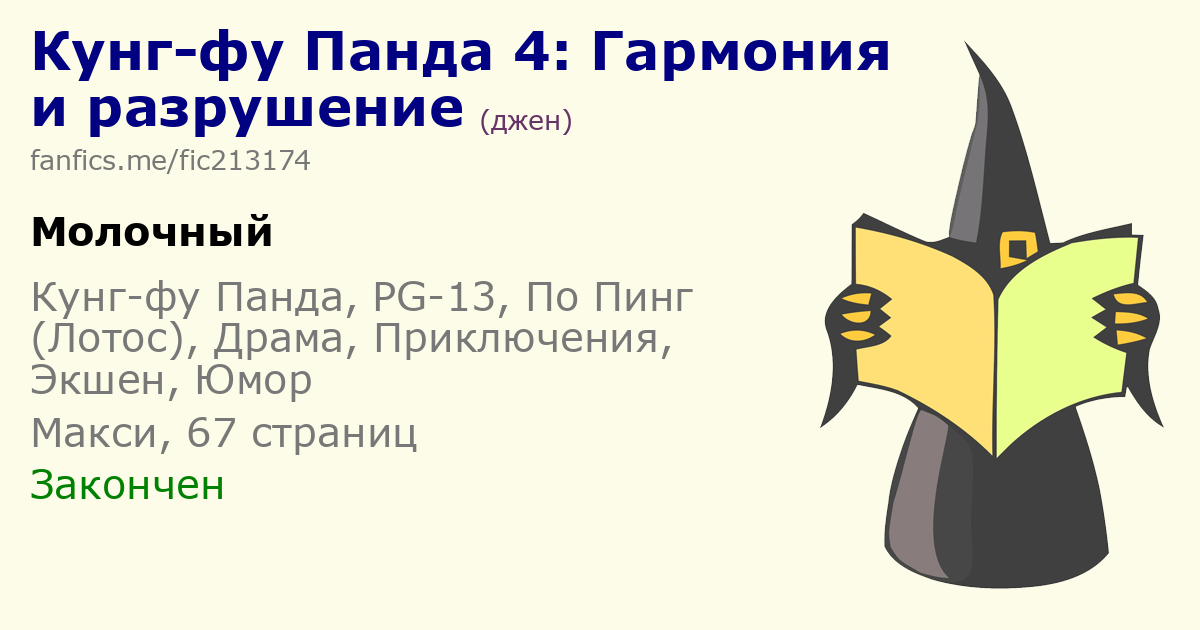 Кунг-фу Панда 4: Гармония и разрушение (джен)

fanfics.me/fic213174

Молочный

Кунг-фу Панда, PG-13, По Пинг (Лотос), Драма, Приключения, Экшен, Юмор

Макси, 67 страниц

Закончен